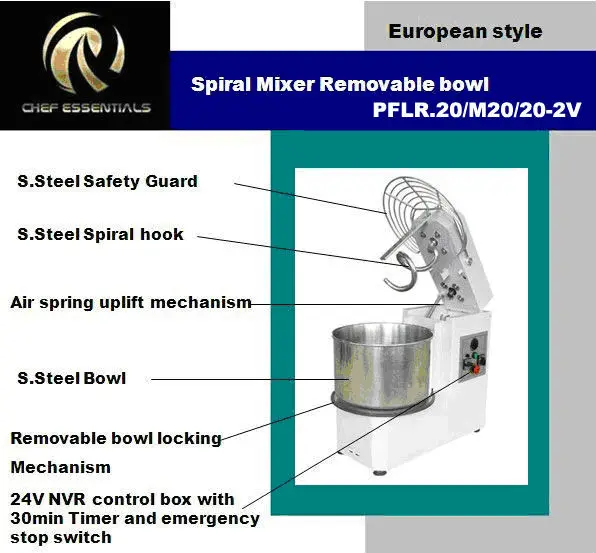 CHEF ESSENTIALS

European style

Spiral Mixer Removable bowl
PFLR.20/M20/20-2V

S.Steel Safety Guard

S.Steel Spiral hook

Air spring uplift mechanism

S.Steel Bowl

Removable bowl locking
Mechanism

24V NVR control box with 30min Timer and emergency stop switch